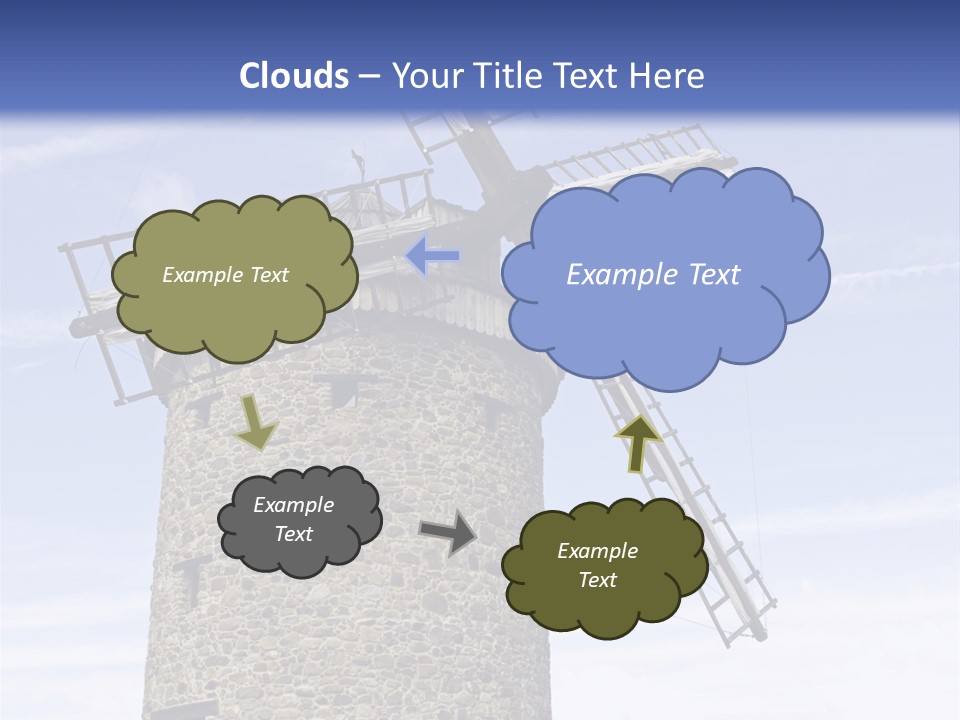 Clouds – Your Title Text Here

Example Text

Example Text

Example Text

Example Text